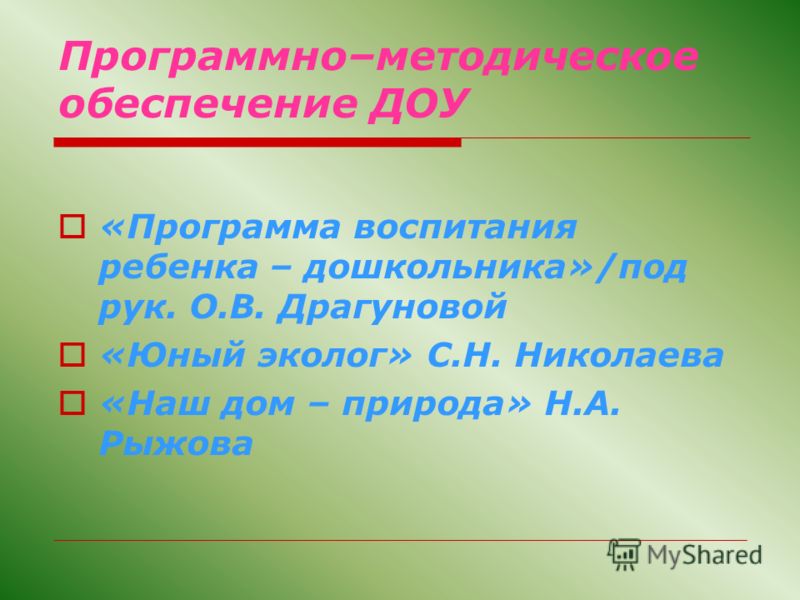 Программно–методическое обеспечение ДОУ

«Программа воспитания ребенка – дошкольника»/под рук. О.В. Драгуновой

«Юный эколог» С.Н. Николаева

«Наш дом – природа» Н.А. Рыжова

MyShared